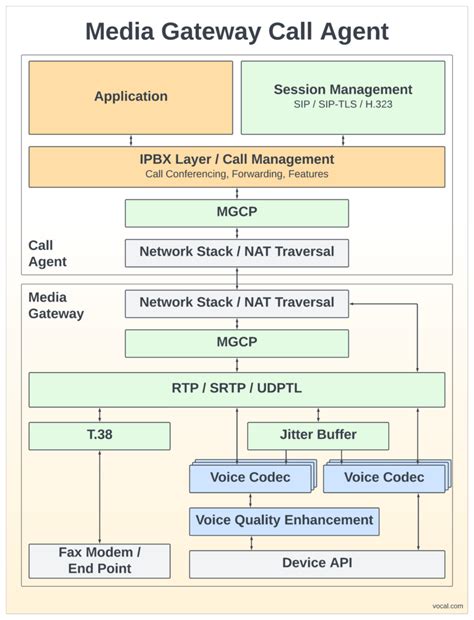 Media Gateway Call Agent

Application

Session Management
SIP / SIP-TLS / H.323

IPBX Layer / Call Management
Call Conferencing, Forwarding, Features

MGCP

Call Agent

Network Stack / NAT Traversal

Media Gateway

Network Stack / NAT Traversal

MGCP

RTP / SRTP / UDPTL

T.38

Jitter Buffer

Voice Codec

Voice Codec

Voice Quality Enhancement

Fax Modem / End Point

Device API

vocal.com